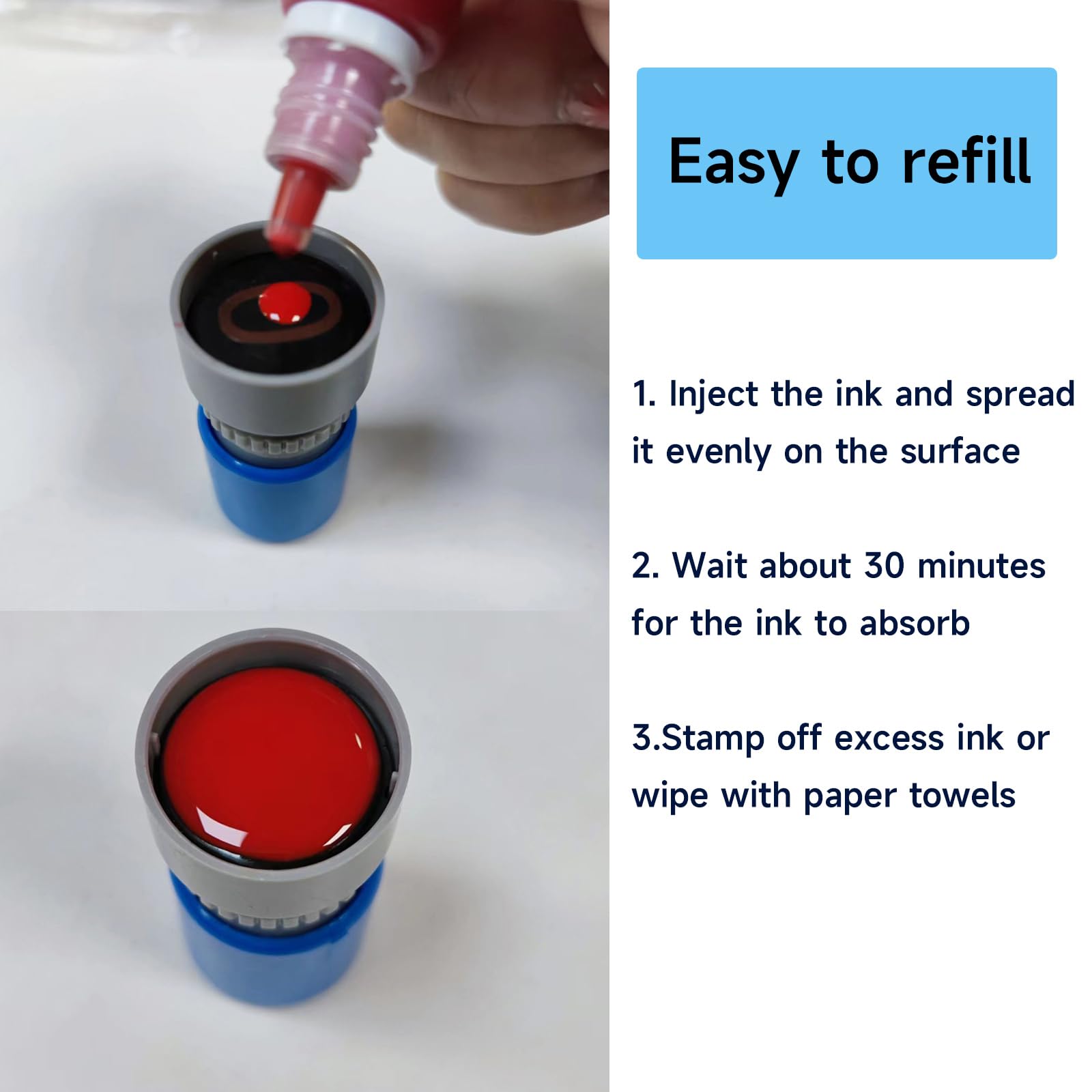 Easy to refill

1. Inject the ink and spread it evenly on the surface

2. Wait about 30 minutes for the ink to absorb

3.Stamp off excess ink or wipe with paper towels